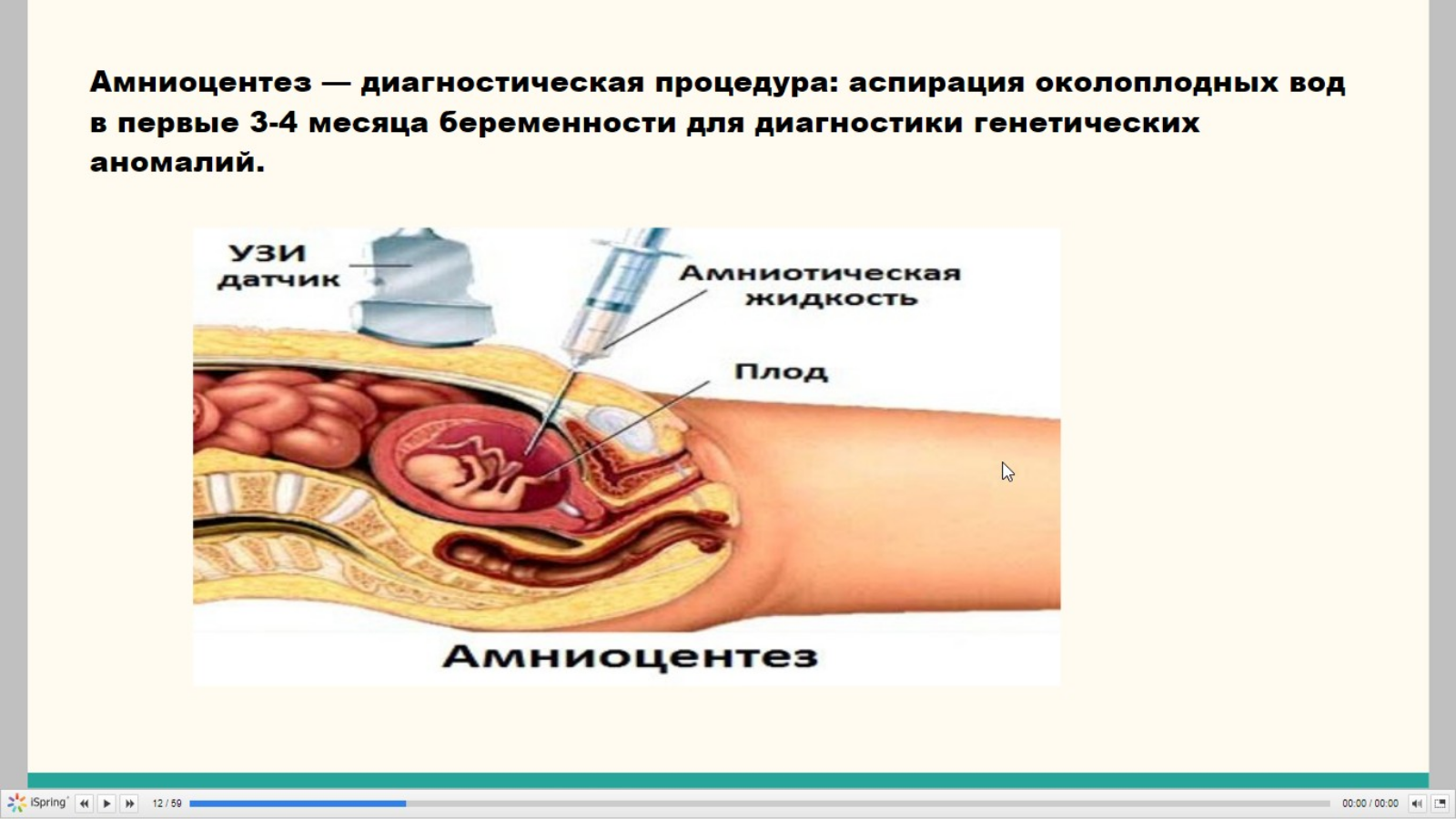 Амниоцентез — диагностическая процедура: аспирация околоплодных вод в первые 3-4 месяца беременности для диагностики генетических аномалий.

УЗИ датчик

Амниотическая жидкость

Плод

Амниоцентез

iSpring

12 / 59

00:00 / 00:00